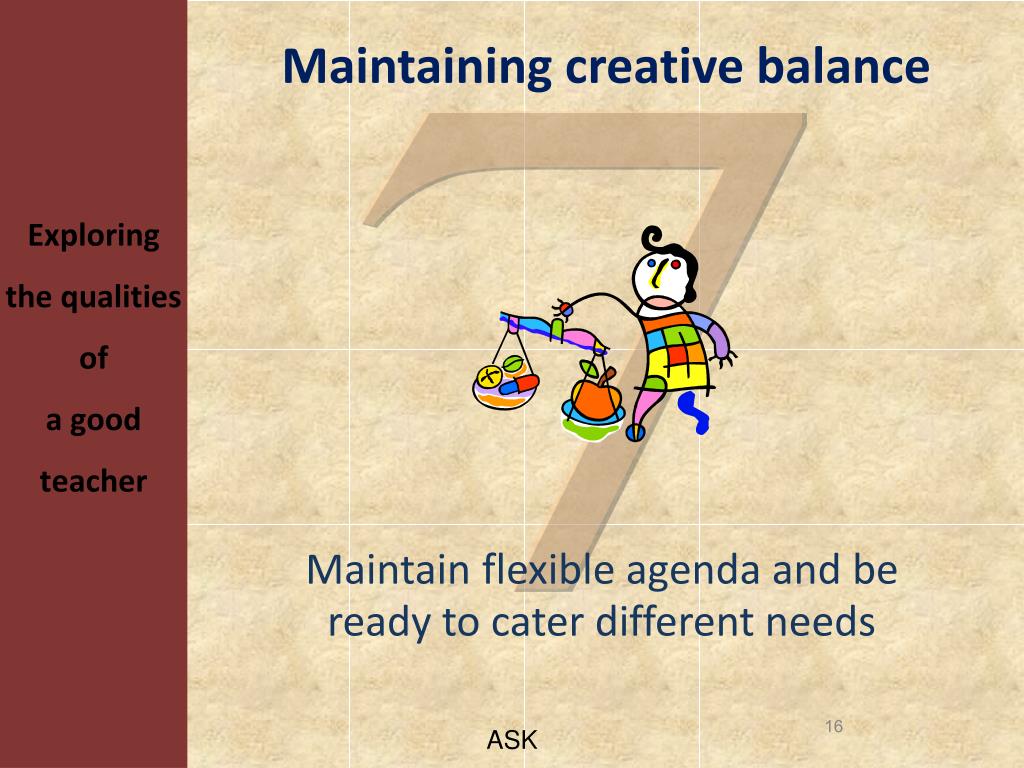 Exploring
the qualities
of
a good
teacher

Maintaining creative balance

7

Maintain flexible agenda and be ready to cater different needs

ASK

16